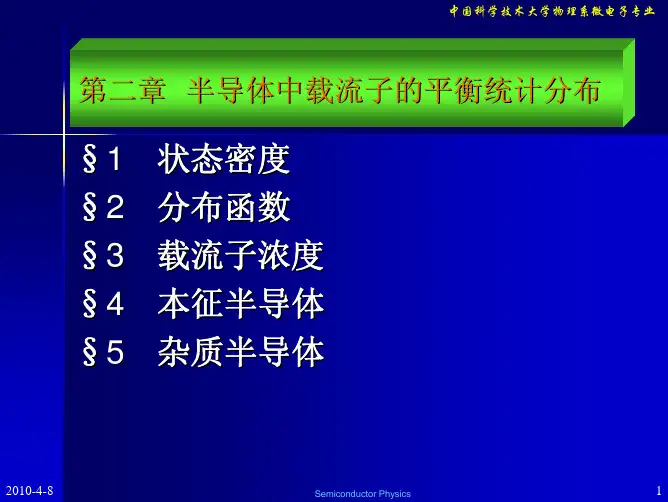 中国科学技术大学物理系微电子专业

第二章 半导体中载流子的平衡统计分布

§1 状态密度
§2 分布函数
§3 载流子浓度
§4 本征半导体
§5 杂质半导体

2010-4-8

Semiconductor Physics

1